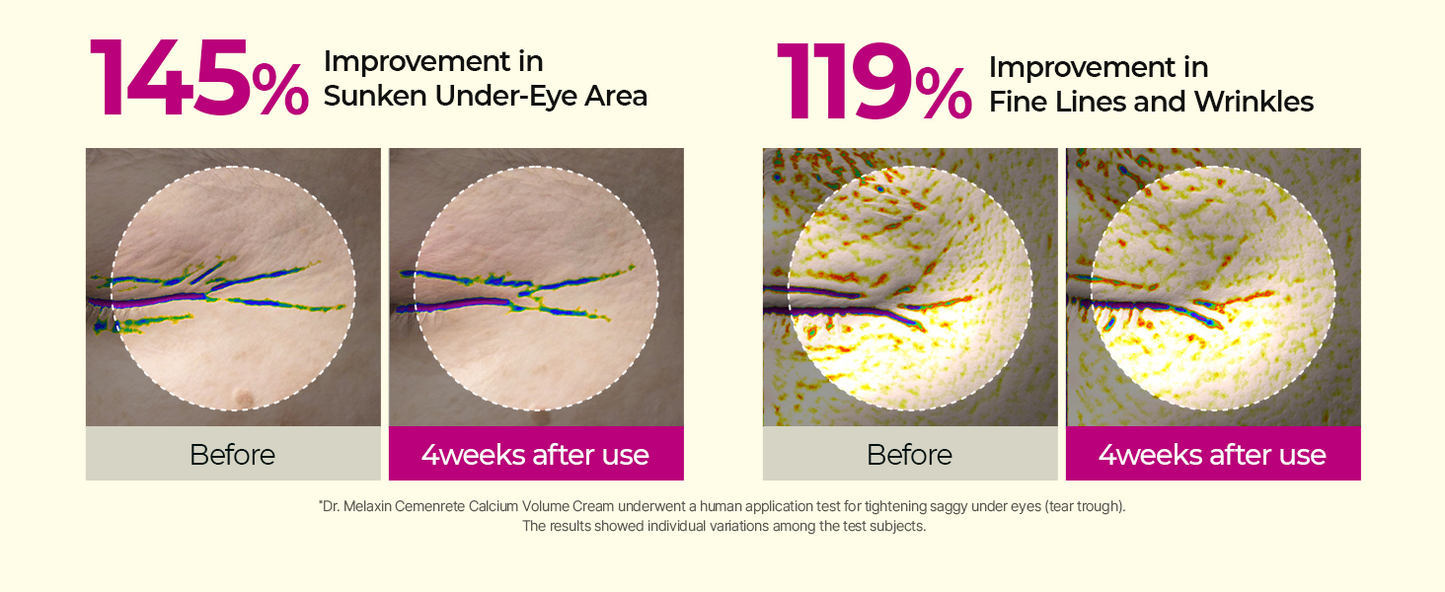 145% Improvement in Sunken Under-Eye Area

Before

4weeks after use

119% Improvement in Fine Lines and Wrinkles

Before

4weeks after use

*Dr. Melaxin Cemenrete Calcium Volume Cream underwent a human application test for tightening saggy under eyes (tear trough). The results showed individual variations among the test subjects.